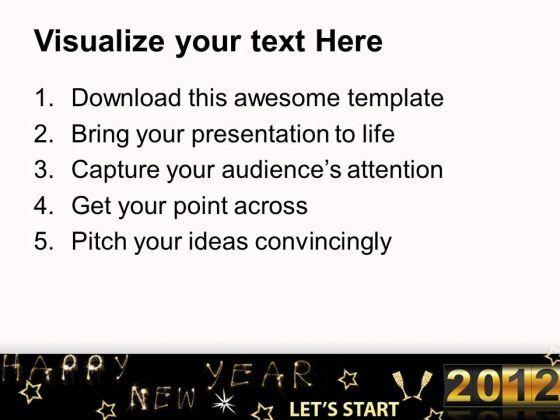 Visualize your text Here

1. Download this awesome template
2. Bring your presentation to life
3. Capture your audience's attention
4. Get your point across
5. Pitch your ideas convincingly

HAPPY NEW YEAR

LET'S START

2012